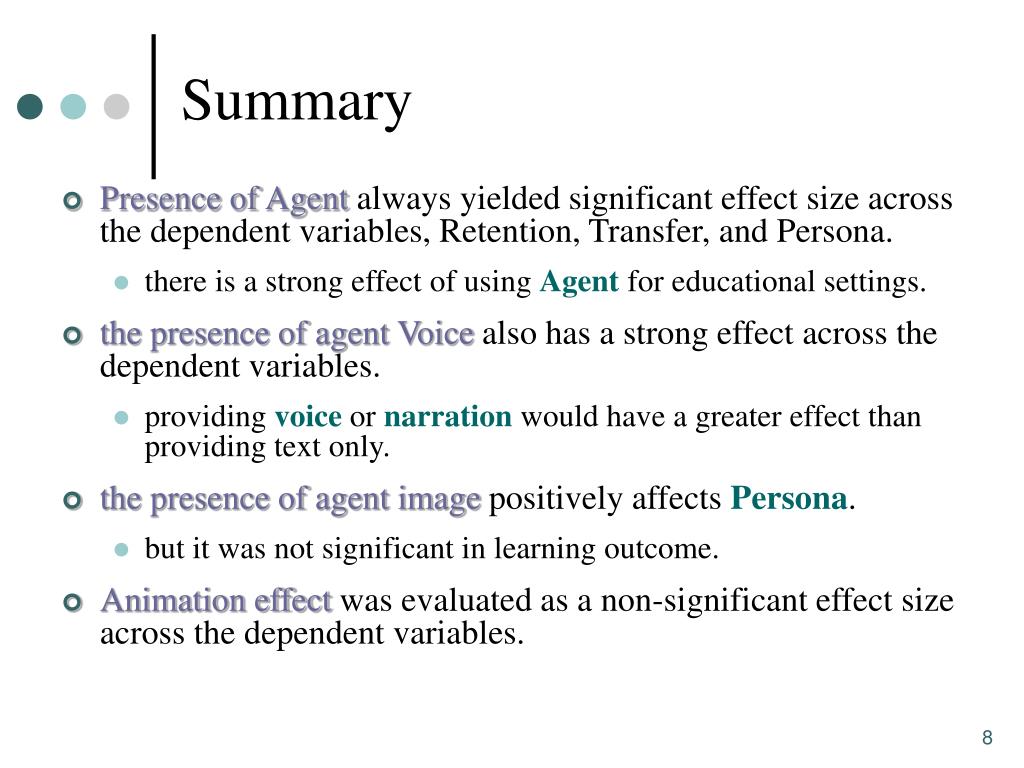 Summary

Presence of Agent always yielded significant effect size across the dependent variables, Retention, Transfer, and Persona.

there is a strong effect of using Agent for educational settings.

the presence of agent Voice also has a strong effect across the dependent variables.

providing voice or narration would have a greater effect than providing text only.

the presence of agent image positively affects Persona.

but it was not significant in learning outcome.

Animation effect was evaluated as a non-significant effect size across the dependent variables.

8